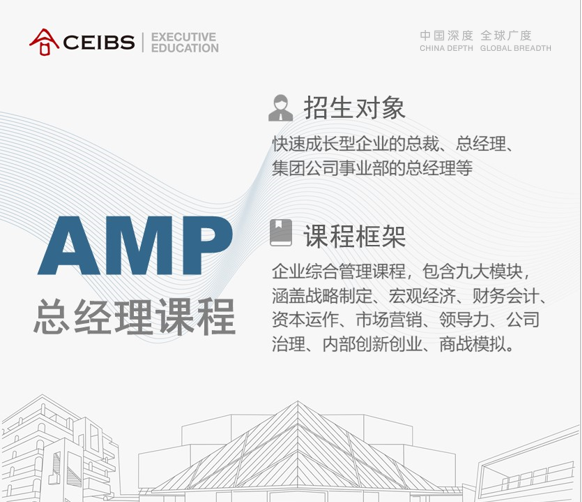 CEIBS | EXECUTIVE EDUCATION

中国深度 全球广度
CHINA DEPTH GLOBAL BREADTH

招生对象

快速成长型企业的总裁、总经理、集团公司事业部的总经理等

AMP
总经理课程

课程框架

企业综合管理课程，包含九大模块，涵盖战略制定、宏观经济、财务会计、资本运作、市场营销、领导力、公司治理、内部创新创业、商战模拟。